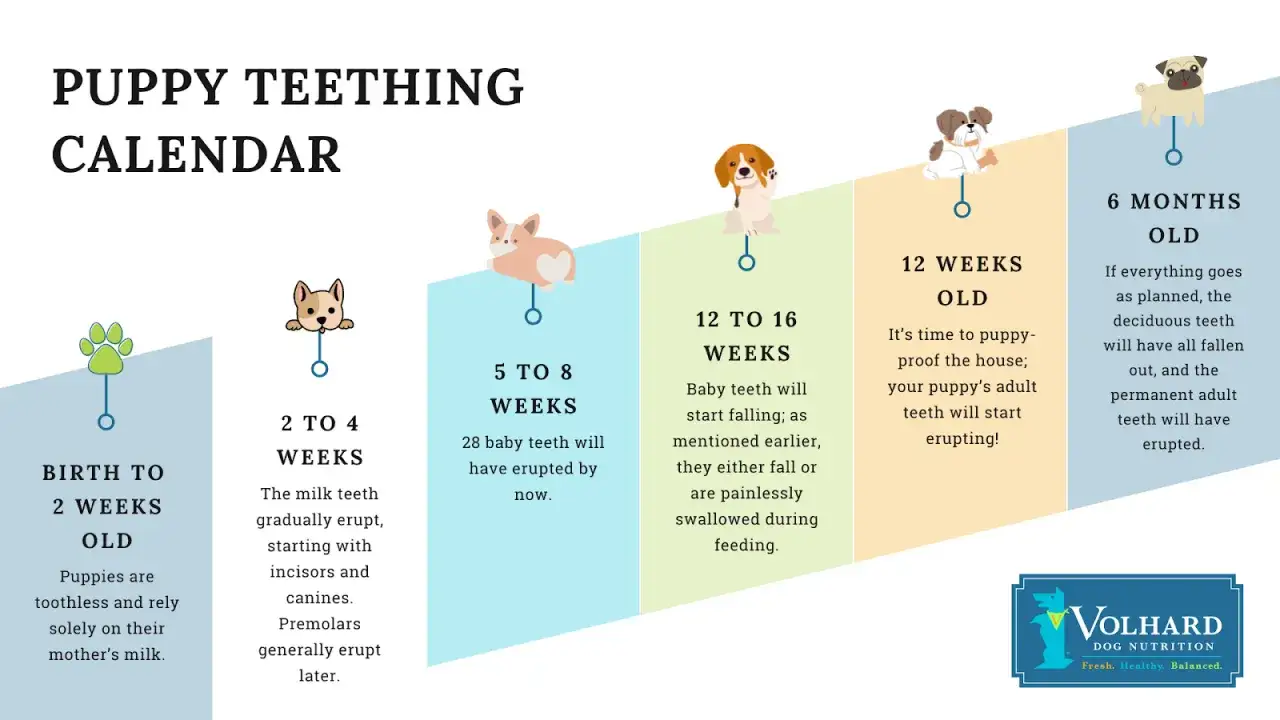 PUPPY TEETHING CALENDAR

BIRTH TO 2 WEEKS OLD

Puppies are toothless and rely solely on their mother's milk.

2 TO 4 WEEKS

The milk teeth gradually erupt, starting with incisors and canines. Premolars generally erupt later.

5 TO 8 WEEKS

28 baby teeth will have erupted by now.

12 TO 16 WEEKS

Baby teeth will start falling; as mentioned earlier, they either fall or are painlessly swallowed during feeding.

12 WEEKS OLD

It's time to puppy-proof the house; your puppy's adult teeth will start erupting!

6 MONTHS OLD

If everything goes as planned, the deciduous teeth will have all fallen out, and the permanent adult teeth will have erupted.

VOLHARD
DOG NUTRITION
Fresh. Healthy. Balanced.